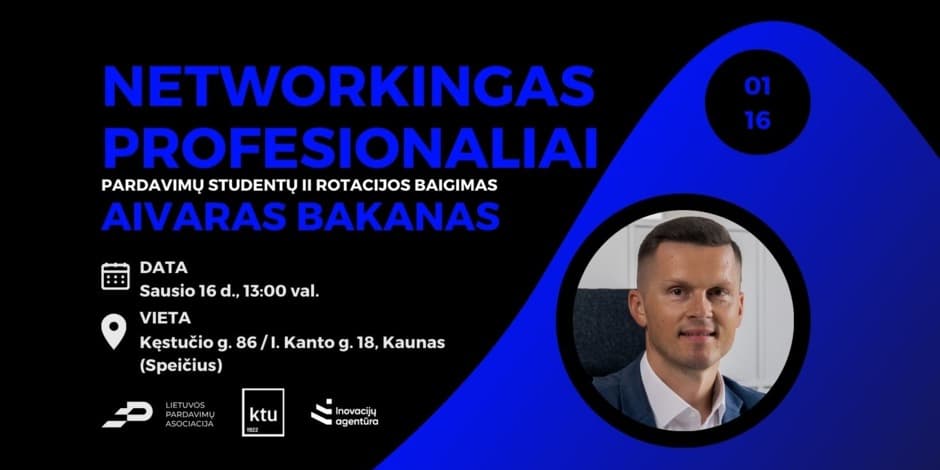 NETWORKINGAS PROFESIONALIAI

PARDAVIMŲ STUDENTŲ II ROTACIJOS BAIGIMAS

AIVARAS BAKANAS

01
16

DATA
Sausio 16 d., 13:00 val.

VIETA
Kęstučio g. 86 / I. Kanto g. 18, Kaunas (Speičius)

LIETUVOS PARDAVIMŲ ASOCIACIJA

ktu
1922

Inovacijų agentūra